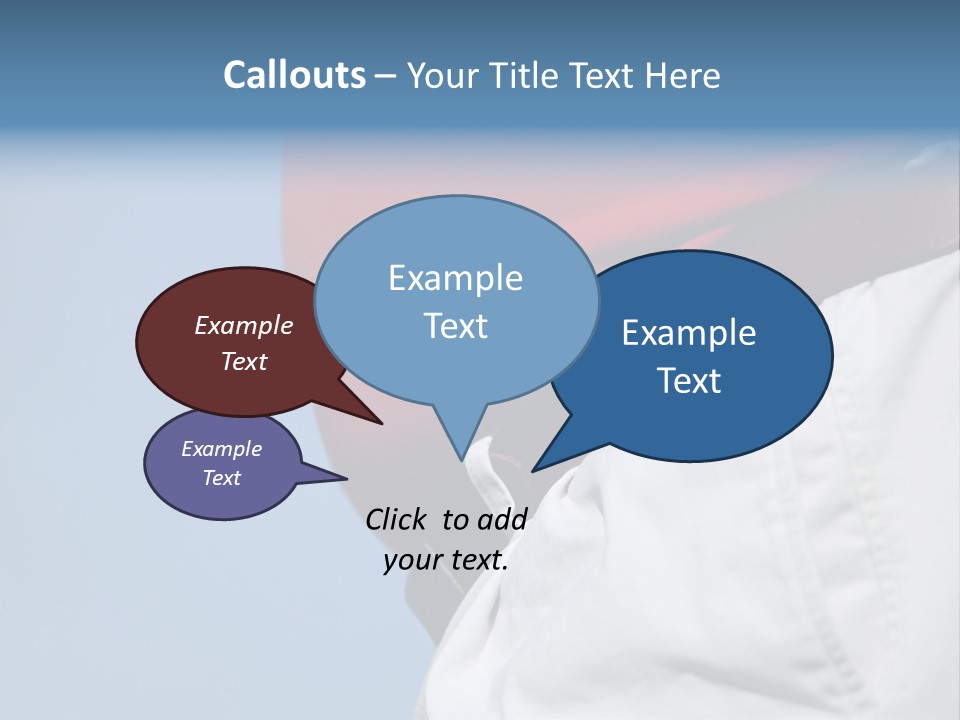 Callouts – Your Title Text Here

Example Text

Example Text

Example Text

Example Text

Click to add your text.